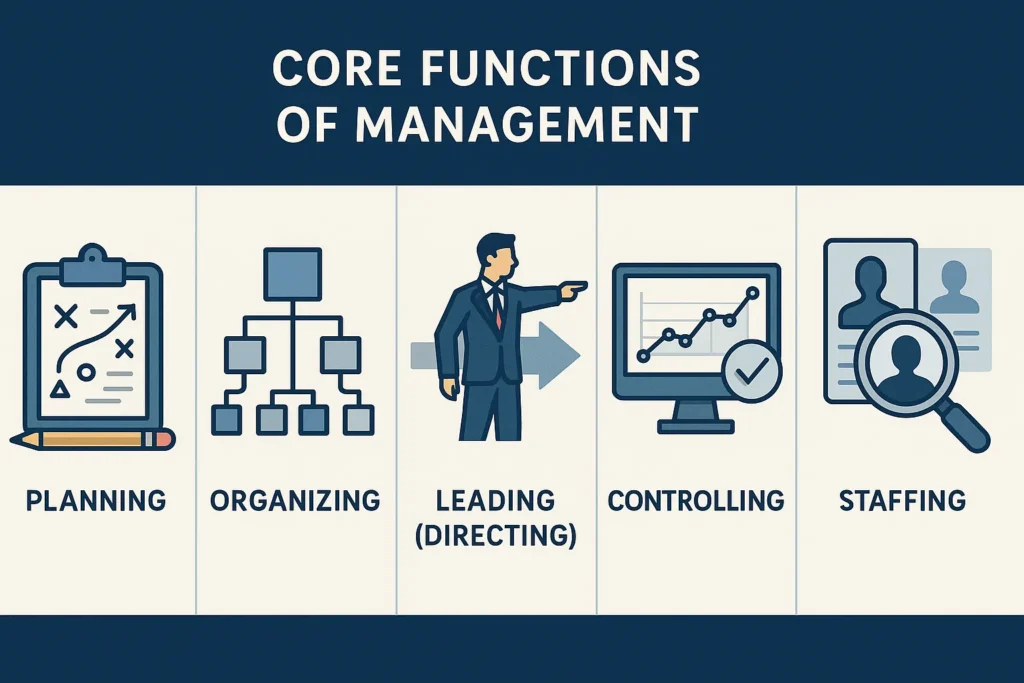 CORE FUNCTIONS OF MANAGEMENT

PLANNING

ORGANIZING

LEADING (DIRECTING)

CONTROLLING

STAFFING